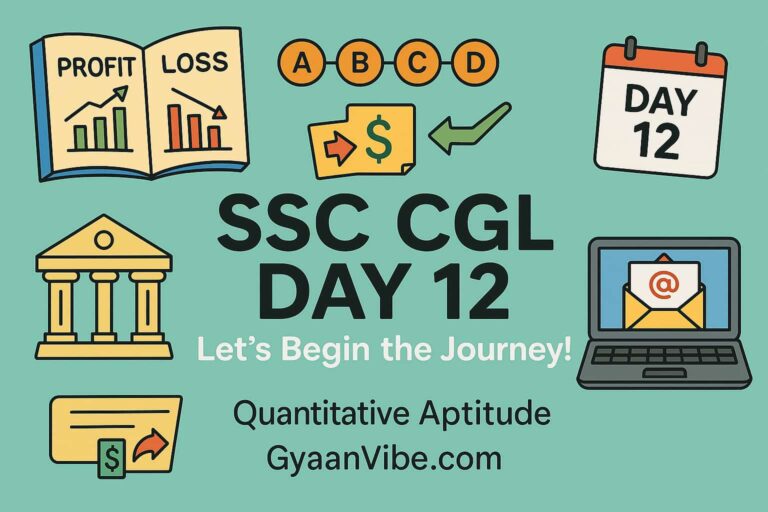 PROFIT LOSS

A B C D

$

DAY 12

SSC CGL
DAY 12

Let's Begin the Journey!

@

$

Quantitative Aptitude
GyaanVibe.com